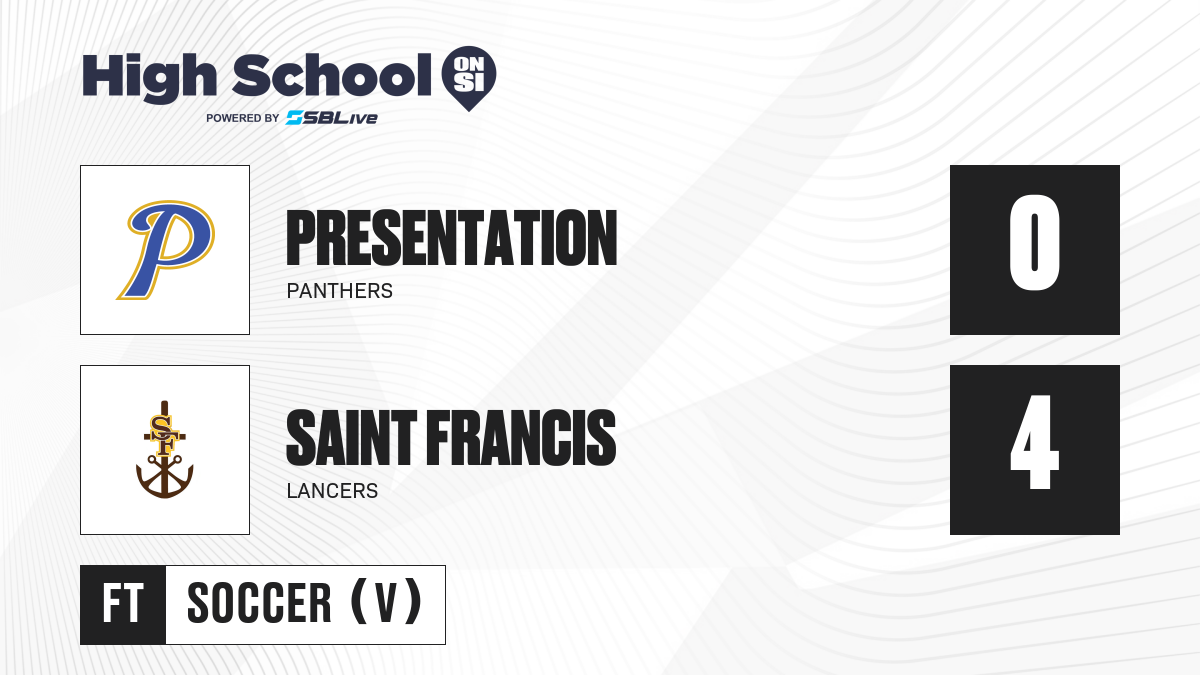 High School ON SI
POWERED BY SBLive

P
PRESENTATION
PANTHERS
0

SF
SAINT FRANCIS
LANCERS
4

FT
SOCCER (V)